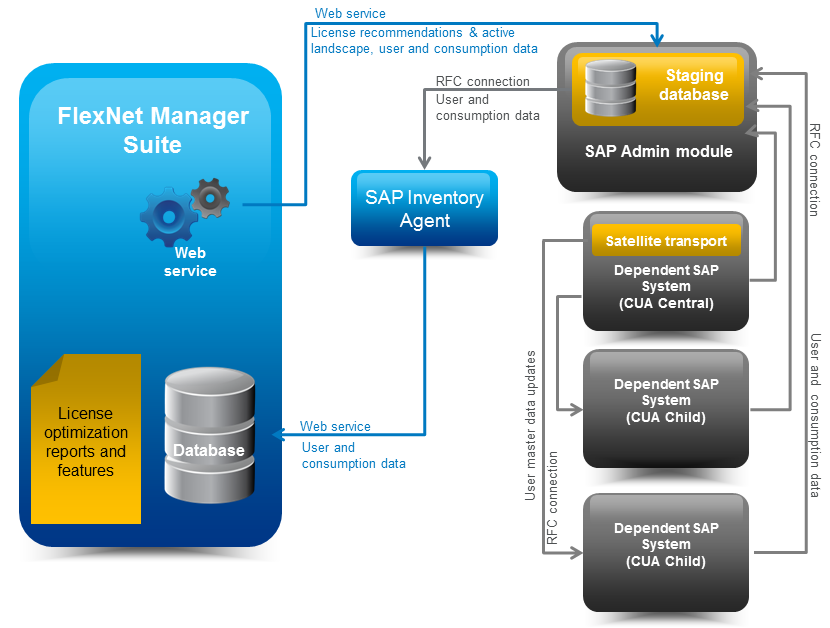 FlexNet Manager Suite

Web service

License optimization reports and features

Database

Web service
License recommendations & active landscape, user and consumption data

RFC connection
User and consumption data

SAP Inventory Agent

Web service
User and consumption data

Staging database

SAP Admin module

Satellite transport

Dependent SAP System (CUA Central)

Dependent SAP System (CUA Child)

Dependent SAP System (CUA Child)

User master data updates

RFC connection

RFC connection

User and consumption data